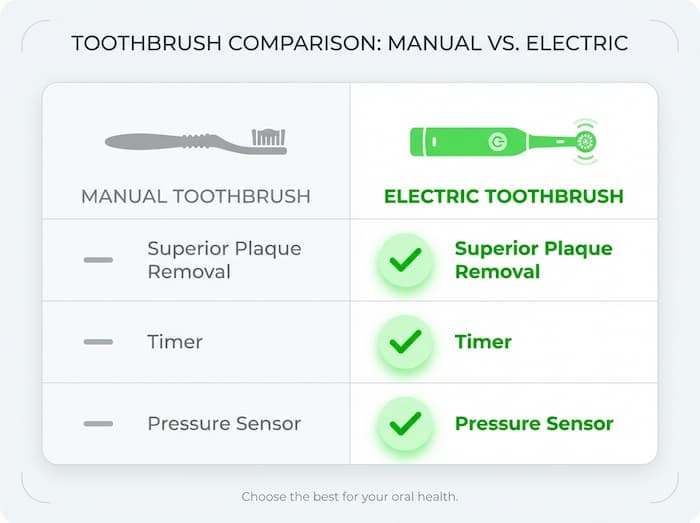 TOOTHBRUSH COMPARISON: MANUAL VS. ELECTRIC

| MANUAL TOOTHBRUSH | ELECTRIC TOOTHBRUSH |
|---|---|
| — Superior Plaque Removal | ✓ Superior Plaque Removal |
| — Timer | ✓ Timer |
| — Pressure Sensor | ✓ Pressure Sensor |

Choose the best for your oral health.